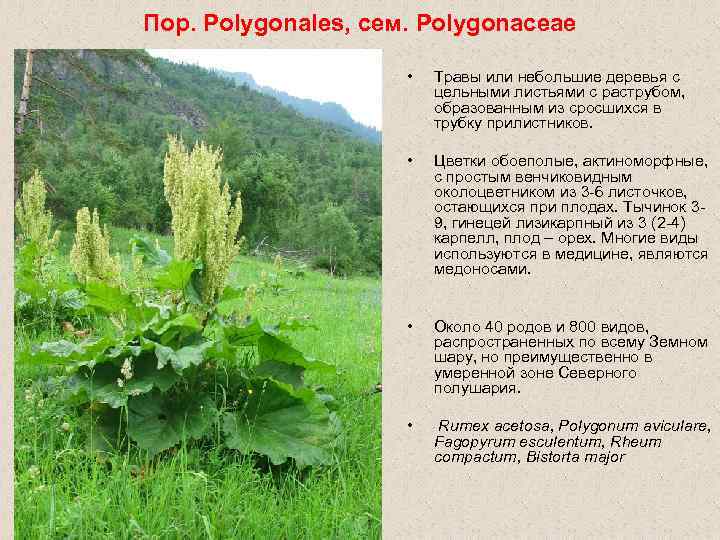 Пор. Polygonales, сем. Polygonaceae

• Травы или небольшие деревья с цельными листьями с раструбом, образованным из сросшихся в трубку прилистников.

• Цветки обоеполые, актиноморфные, с простым венчиковидным околоцветником из 3-6 листочков, остающихся при плодах. Тычинок 3-9, гинецей лизикарпный из 3 (2-4) карпелл, плод – орех. Многие виды используются в медицине, являются медоносами.

• Около 40 родов и 800 видов, распространенных по всему Земном шару, но преимущественно в умеренной зоне Северного полушария.

• Rumex acetosa, Polygonum aviculare, Fagopyrum esculentum, Rheum compactum, Bistorta major